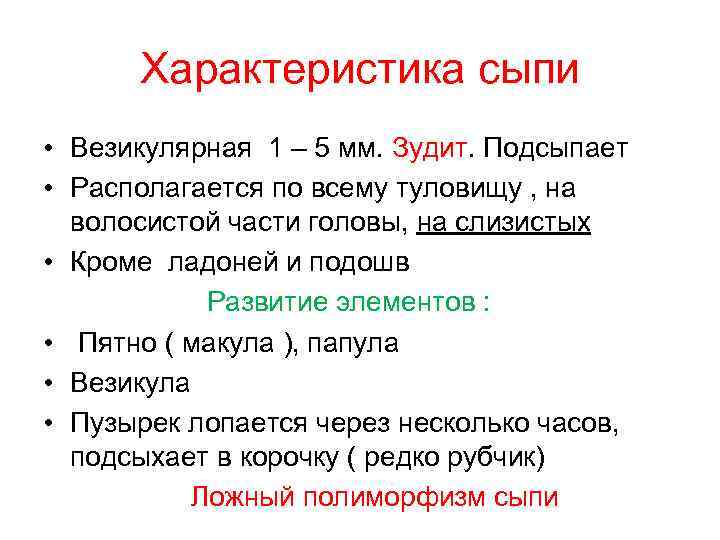 Характеристика сыпи

• Везикулярная 1 – 5 мм. Зудит. Подсыпает
• Располагается по всему туловищу , на волосистой части головы, на слизистых
• Кроме ладоней и подошв

Развитие элементов :

• Пятно ( макула ), папула
• Везикула
• Пузырек лопается через несколько часов, подсыхает в корочку ( редко рубчик)

Ложный полиморфизм сыпи